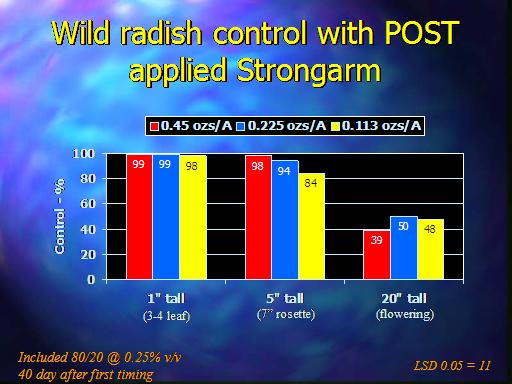 Wild radish control with POST applied Strongarm

0.45 ozs/A 0.225 ozs/A 0.113 ozs/A

Control - %

100
80
60
40
20
0

99 99 98
98 94 84
39 50 48

1" tall
(3-4 leaf)

5" tall
(7" rosette)

20" tall
(flowering)

Included 80/20 @ 0.25% v/v
40 day after first timing

LSD 0.05 = 11